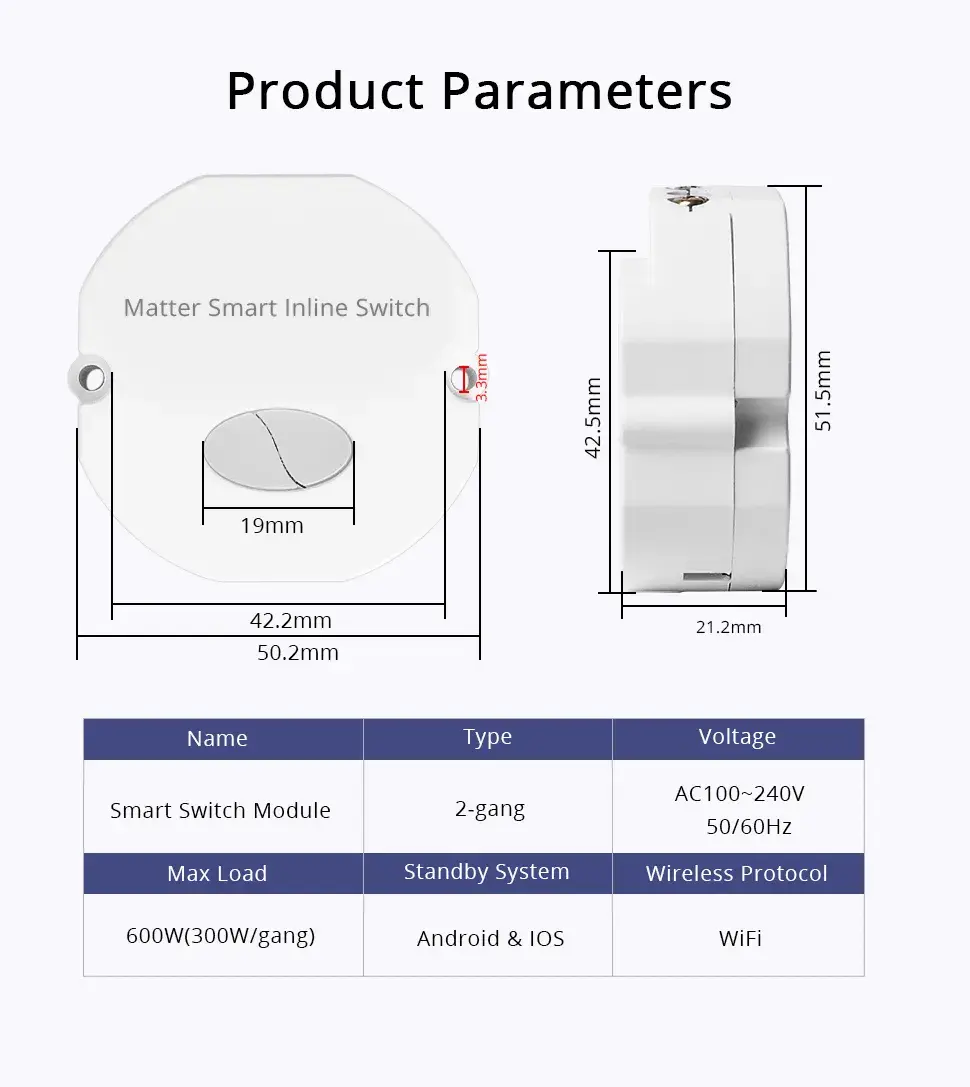 Product Parameters

Matter Smart Inline Switch

3.3mm

19mm

42.2mm

50.2mm

42.5mm

51.5mm

21.2mm

| Name | Type | Voltage |
|---|---|---|
| Smart Switch Module | 2-gang | AC100~240V 50/60Hz |
| Max Load | Standby System | Wireless Protocol |
| 600W(300W/gang) | Android & IOS | WiFi |